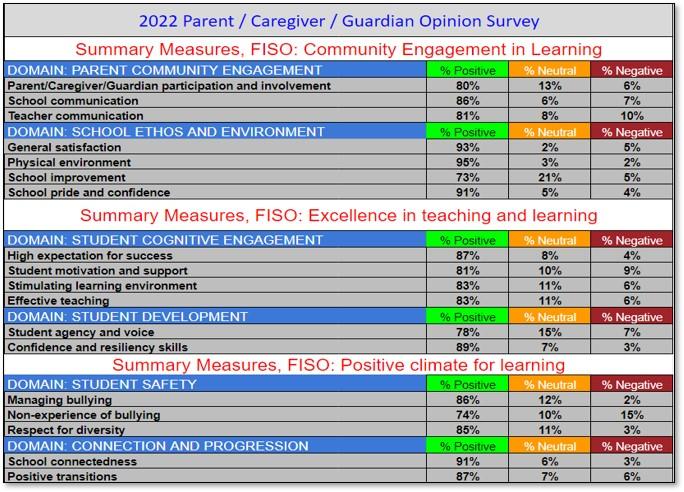 2022 Parent / Caregiver / Guardian Opinion Survey

Summary Measures, FISO: Community Engagement in Learning

| DOMAIN: PARENT COMMUNITY ENGAGEMENT | % Positive | % Neutral | % Negative |
|---|---|---|---|
| Parent/Caregiver/Guardian participation and involvement | 80% | 13% | 6% |
| School communication | 86% | 6% | 7% |
| Teacher communication | 81% | 8% | 10% |
| DOMAIN: SCHOOL ETHOS AND ENVIRONMENT | % Positive | % Neutral | % Negative |
| General satisfaction | 93% | 2% | 5% |
| Physical environment | 95% | 3% | 2% |
| School improvement | 73% | 21% | 5% |
| School pride and confidence | 91% | 5% | 4% |

Summary Measures, FISO: Excellence in teaching and learning

| DOMAIN: STUDENT COGNITIVE ENGAGEMENT | % Positive | % Neutral | % Negative |
|---|---|---|---|
| High expectation for success | 87% | 8% | 4% |
| Student motivation and support | 81% | 10% | 9% |
| Stimulating learning environment | 83% | 11% | 6% |
| Effective teaching | 83% | 11% | 6% |
| DOMAIN: STUDENT DEVELOPMENT | % Positive | % Neutral | % Negative |
| Student agency and voice | 78% | 15% | 7% |
| Confidence and resiliency skills | 89% | 7% | 3% |

Summary Measures, FISO: Positive climate for learning

| DOMAIN: STUDENT SAFETY | % Positive | % Neutral | % Negative |
|---|---|---|---|
| Managing bullying | 86% | 12% | 2% |
| Non-experience of bullying | 74% | 10% | 15% |
| Respect for diversity | 85% | 11% | 3% |
| DOMAIN: CONNECTION AND PROGRESSION | % Positive | % Neutral | % Negative |
| School connectedness | 91% | 6% | 3% |
| Positive transitions | 87% | 7% | 6% |